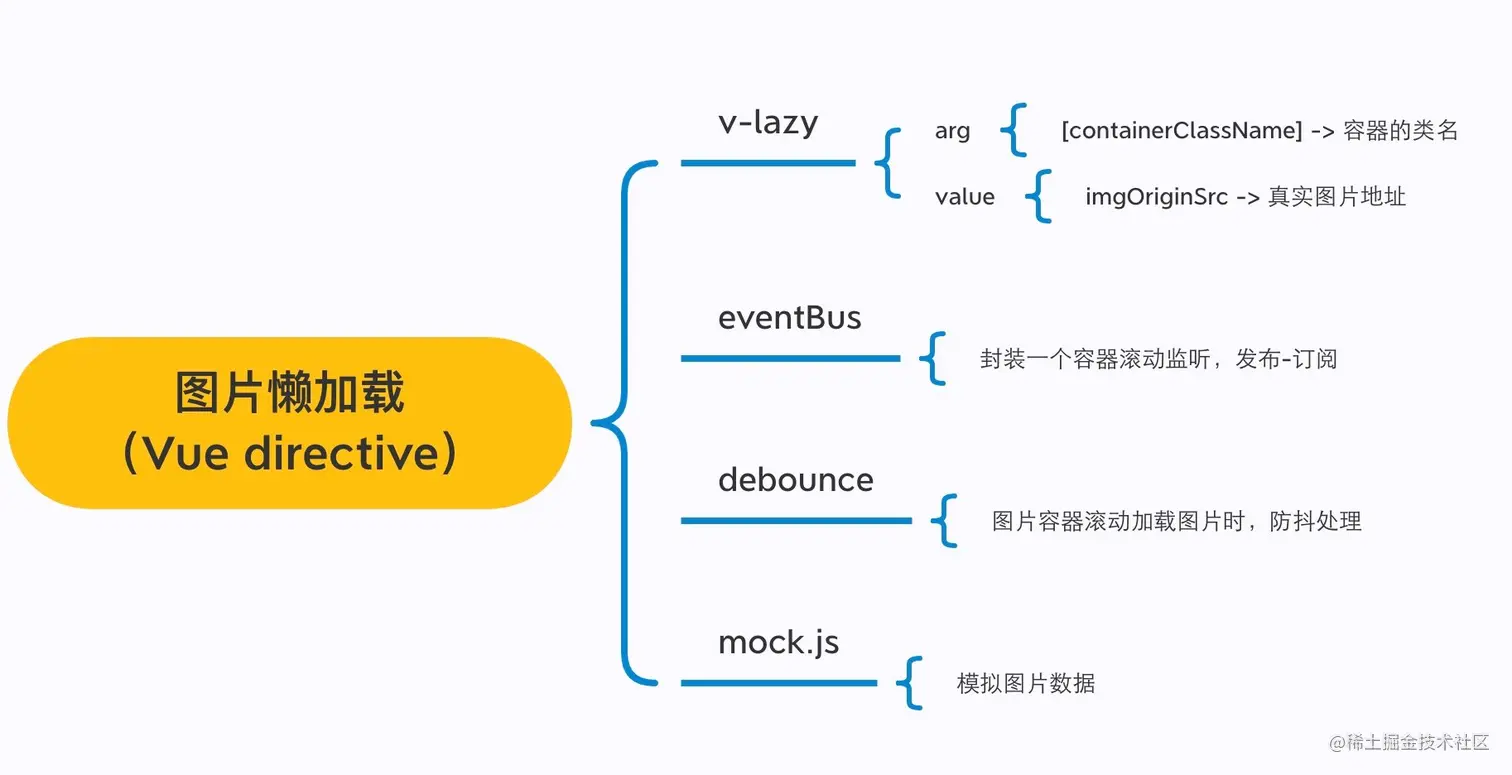 图片懒加载
(Vue directive)

v-lazy

arg

[containerClassName] -> 容器的类名

value

imgOriginSrc -> 真实图片地址

eventBus

封装一个容器滚动监听，发布-订阅

debounce

图片容器滚动加载图片时，防抖处理

mock.js

模拟图片数据

@稀土掘金技术社区